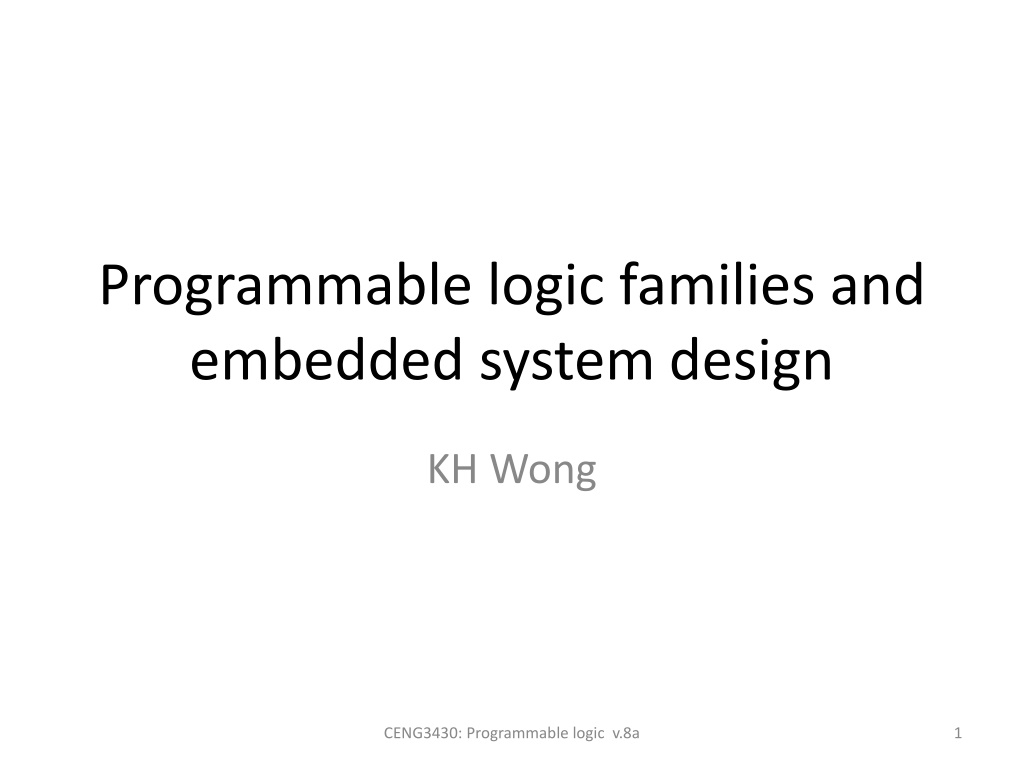 Programmable logic families and embedded system design

KH Wong

CENG3430: Programmable logic v.8a

1